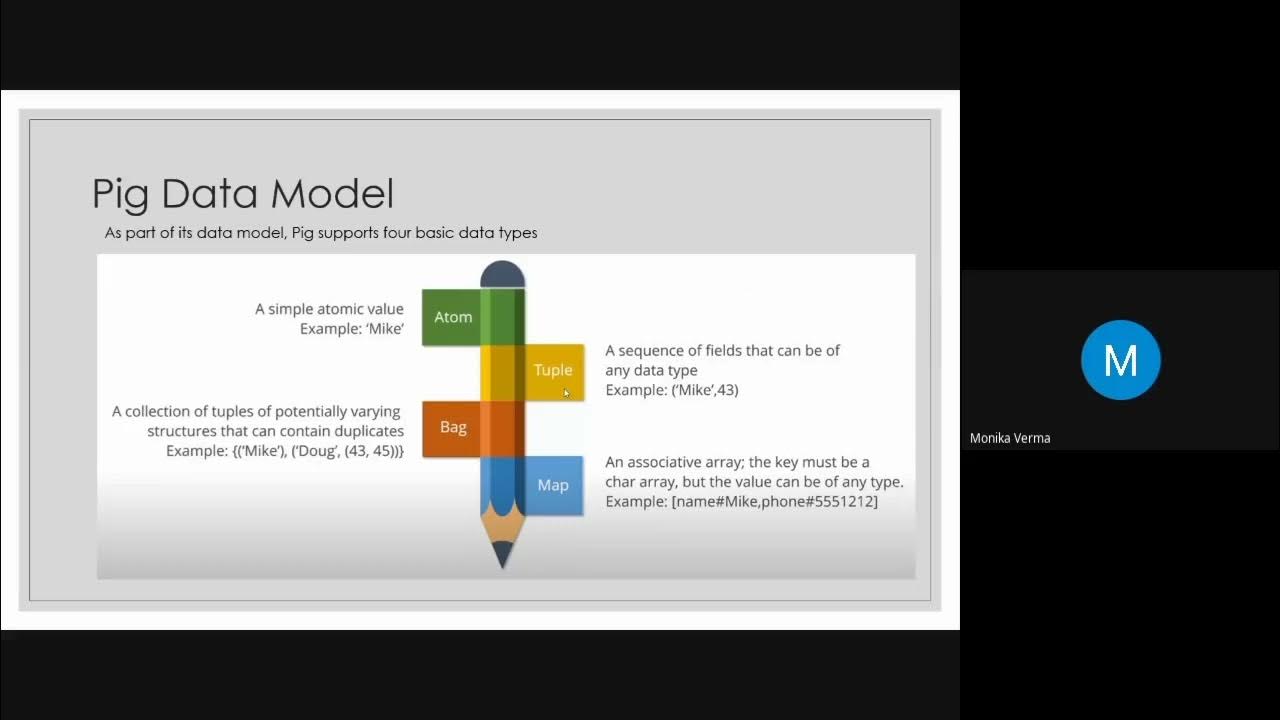 Pig Data Model

As part of its data model, Pig supports four basic data types

A simple atomic value
Example: 'Mike'

Atom

Tuple

A sequence of fields that can be of any data type
Example: ('Mike',43)

A collection of tuples of potentially varying structures that can contain duplicates
Example: {('Mike'), ('Doug', (43, 45))}

Bag

Map

An associative array; the key must be a char array, but the value can be of any type.
Example: [name#Mike,phone#5551212]

M

Monika Verma